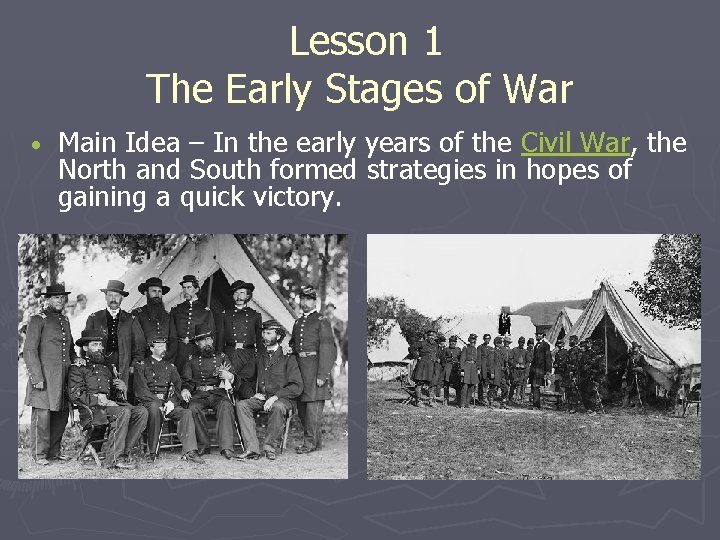 Lesson 1
The Early Stages of War

• Main Idea – In the early years of the Civil War, the North and South formed strategies in hopes of gaining a quick victory.